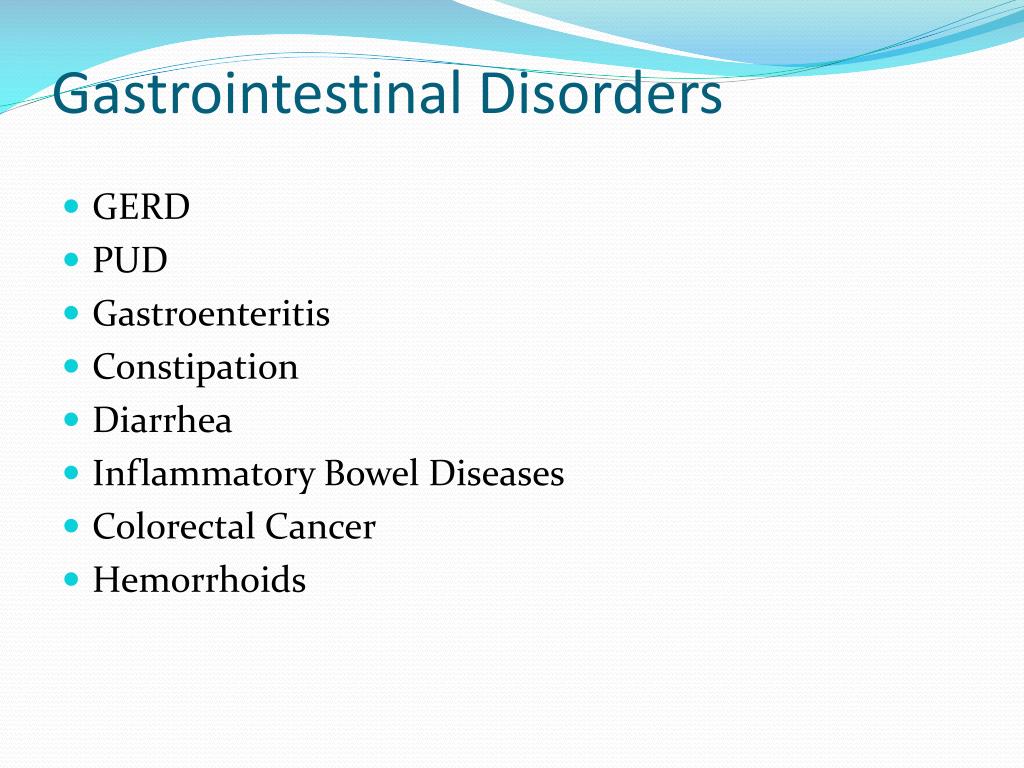 Gastrointestinal Disorders

- GERD
- PUD
- Gastroenteritis
- Constipation
- Diarrhea
- Inflammatory Bowel Diseases
- Colorectal Cancer
- Hemorrhoids